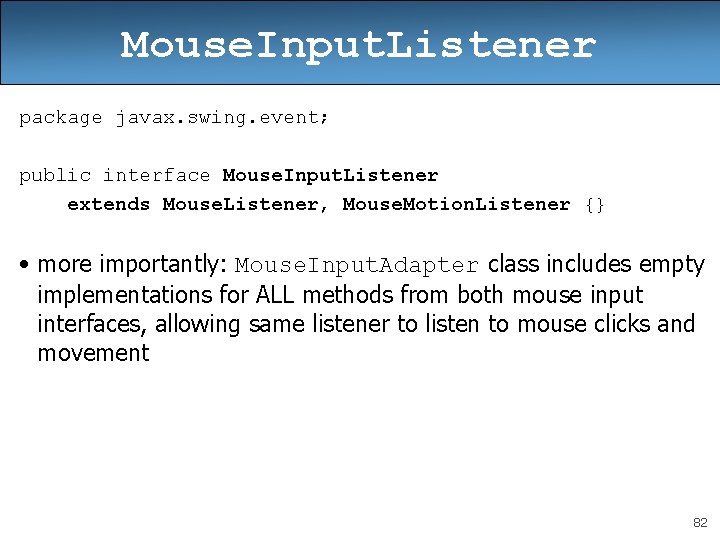 MouseInputListener

package javax.swing.event;

public interface MouseInputListener
    extends MouseListener, MouseMotionListener {}

• more importantly: MouseInputAdapter class includes empty implementations for ALL methods from both mouse input interfaces, allowing same listener to listen to mouse clicks and movement

82